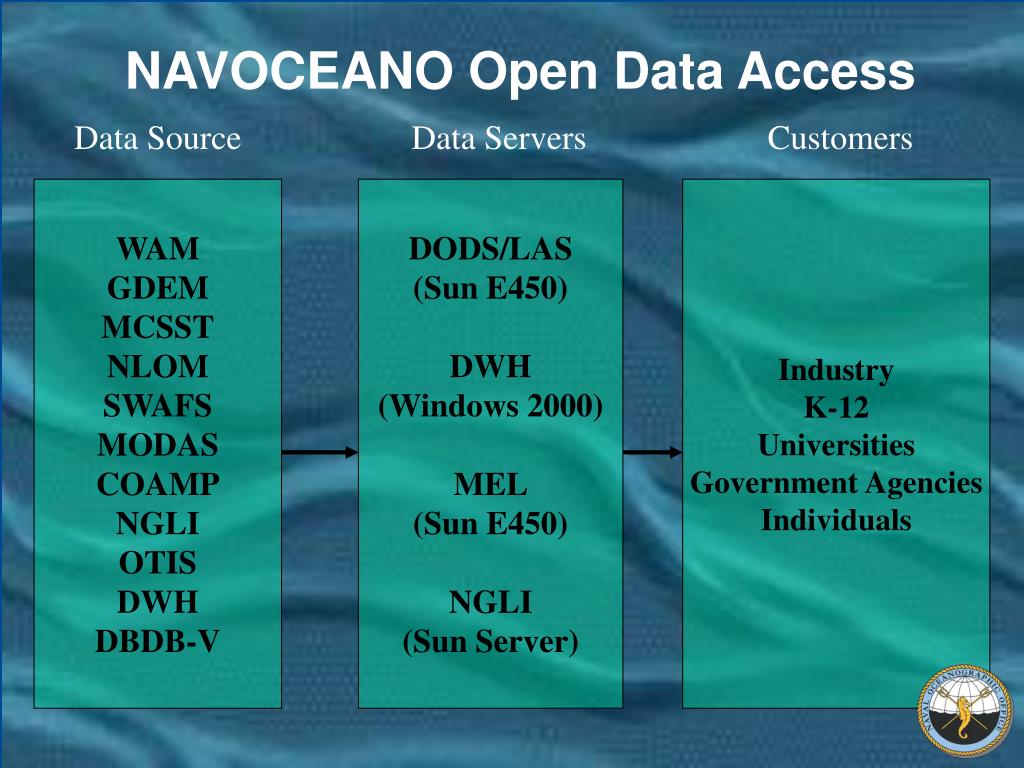 NAVOCEANO Open Data Access

Data Source

WAM
GDEM
MCSST
NLOM
SWAFS
MODAS
COAMP
NGLI
OTIS
DWH
DBDB-V

Data Servers

DODS/LAS
(Sun E450)

DWH
(Windows 2000)

MEL
(Sun E450)

NGLI
(Sun Server)

Customers

Industry
K-12
Universities
Government Agencies
Individuals

NAVAL OCEANOGRAPHIC OFFICE